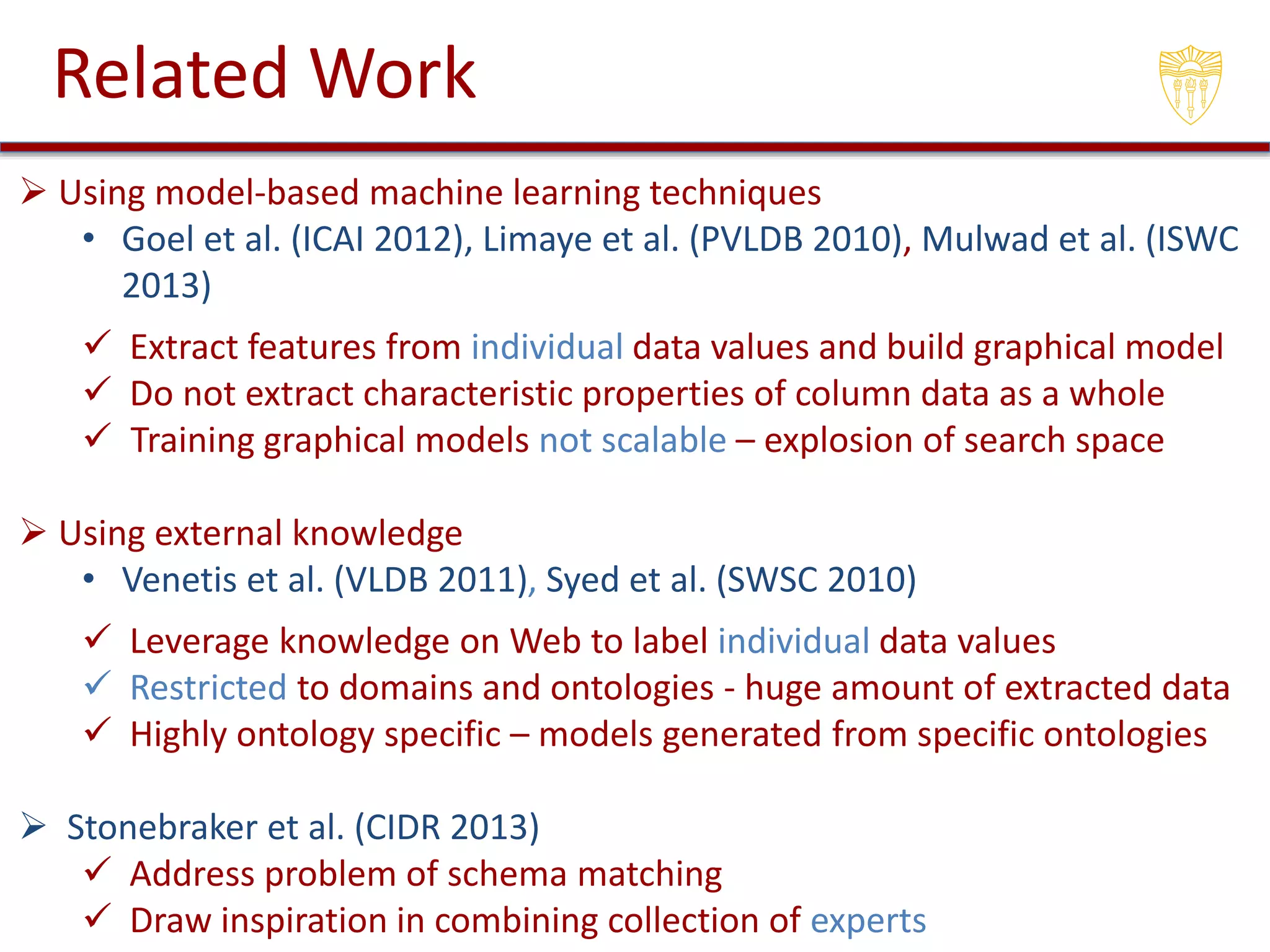 Related Work

➢ Using model-based machine learning techniques

• Goel et al. (ICAI 2012), Limaye et al. (PVLDB 2010), Mulwad et al. (ISWC 2013)

✓ Extract features from individual data values and build graphical model
✓ Do not extract characteristic properties of column data as a whole
✓ Training graphical models not scalable – explosion of search space

➢ Using external knowledge

• Venetis et al. (VLDB 2011), Syed et al. (SWSC 2010)

✓ Leverage knowledge on Web to label individual data values
✓ Restricted to domains and ontologies - huge amount of extracted data
✓ Highly ontology specific – models generated from specific ontologies

➢ Stonebraker et al. (CIDR 2013)
✓ Address problem of schema matching
✓ Draw inspiration in combining collection of experts